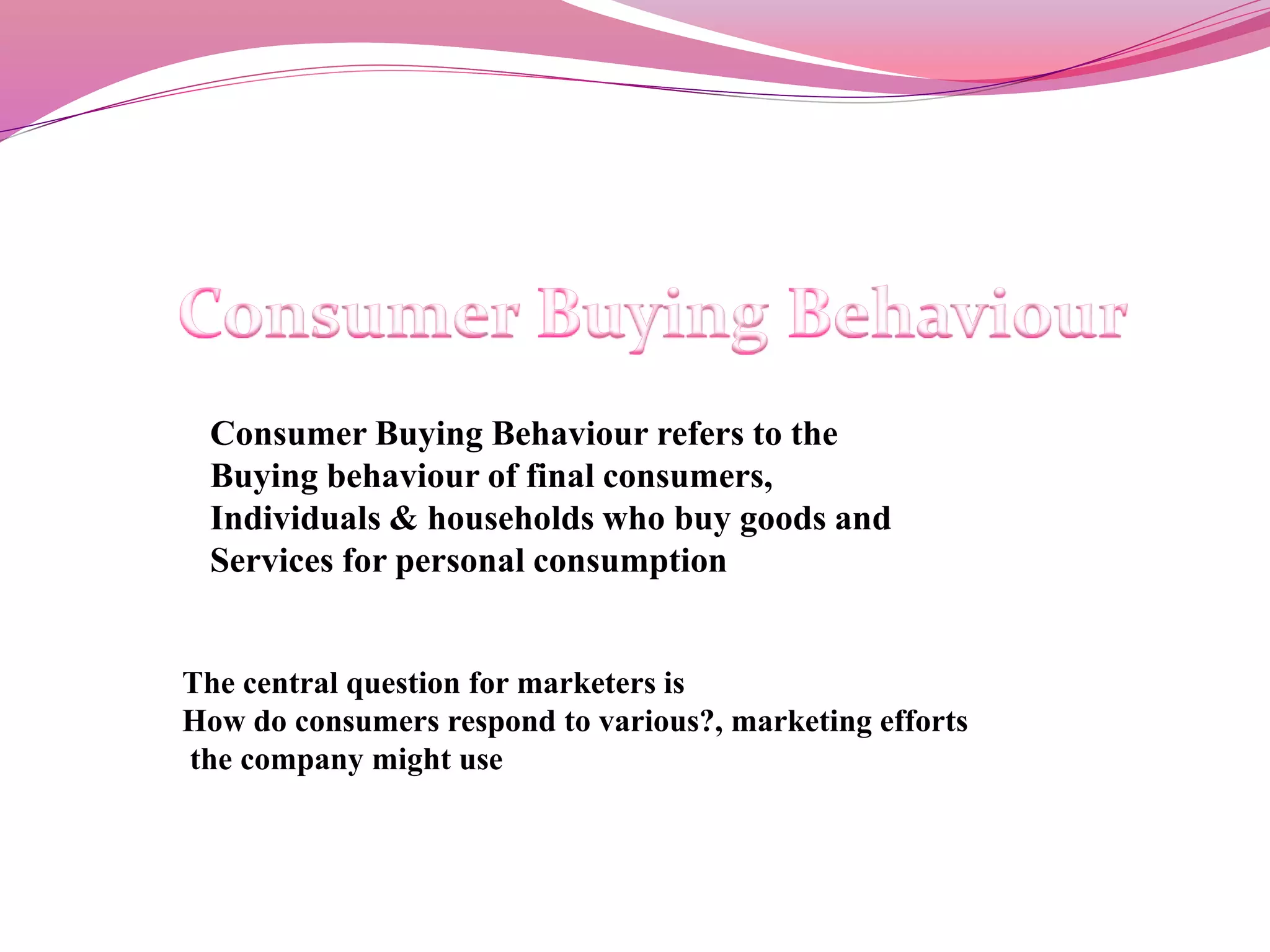 Consumer Buying Behaviour

Consumer Buying Behaviour refers to the Buying behaviour of final consumers, Individuals & households who buy goods and Services for personal consumption

The central question for marketers is How do consumers respond to various?, marketing efforts the company might use